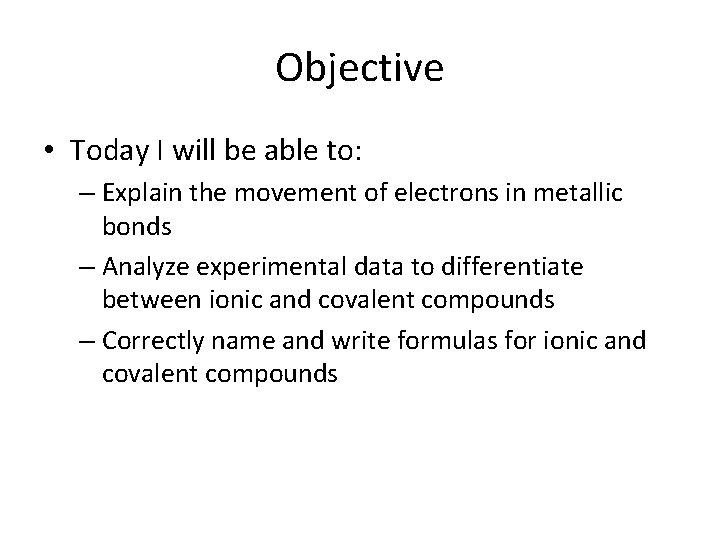 Objective

• Today I will be able to:
 – Explain the movement of electrons in metallic bonds
 – Analyze experimental data to differentiate between ionic and covalent compounds
 – Correctly name and write formulas for ionic and covalent compounds